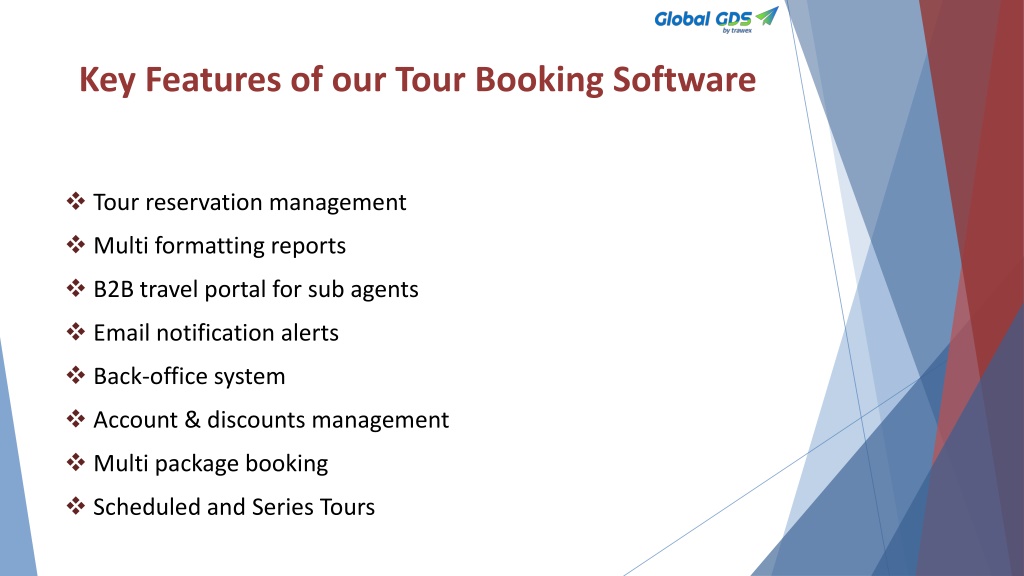 Global GDS
by trawex

Key Features of our Tour Booking Software

❖ Tour reservation management
❖ Multi formatting reports
❖ B2B travel portal for sub agents
❖ Email notification alerts
❖ Back-office system
❖ Account & discounts management
❖ Multi package booking
❖ Scheduled and Series Tours